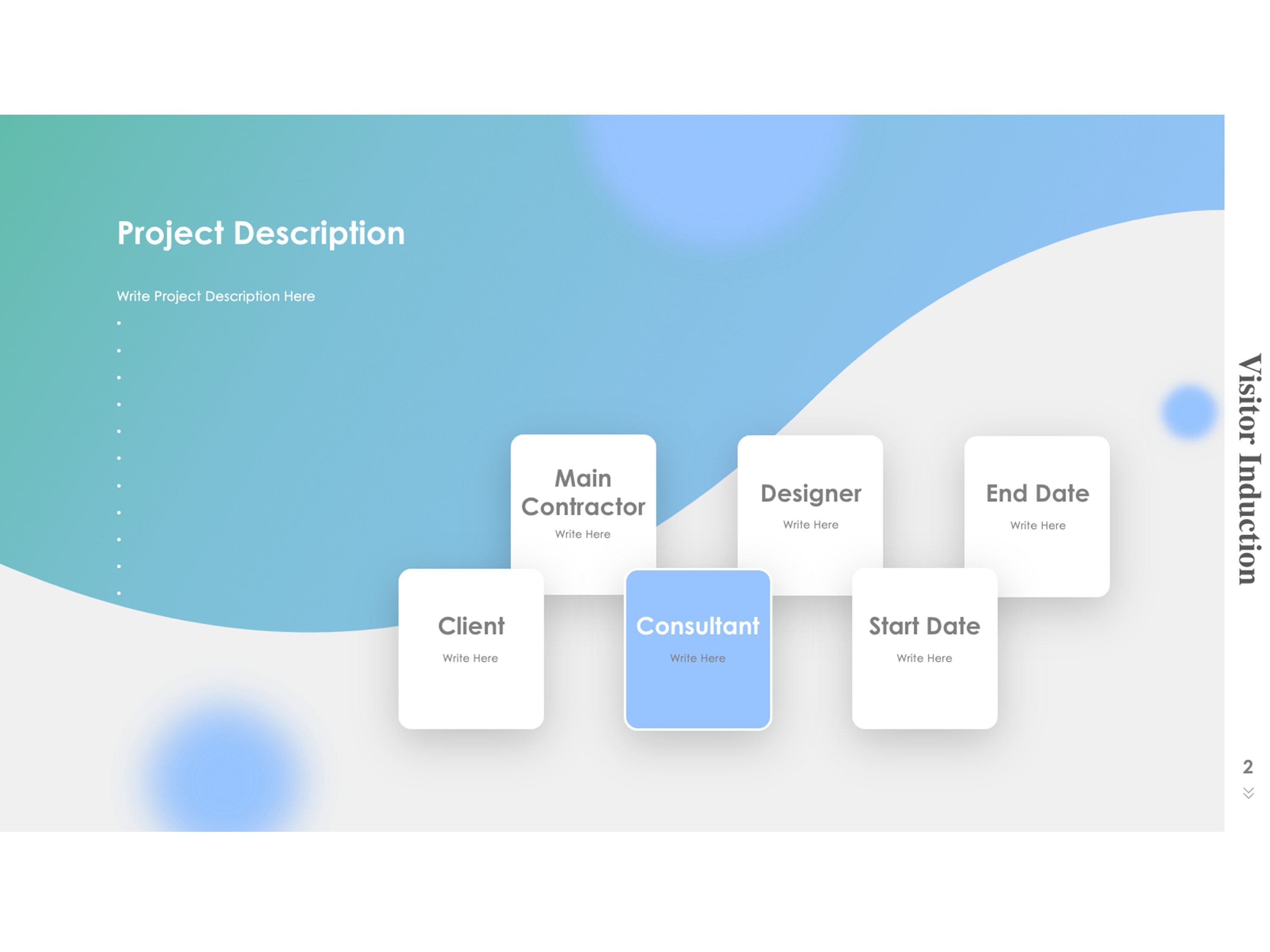 Project Description

Write Project Description Here

Main Contractor
Write Here

Designer
Write Here

End Date
Write Here

Client
Write Here

Consultant
Write Here

Start Date
Write Here

Visitor Induction

2